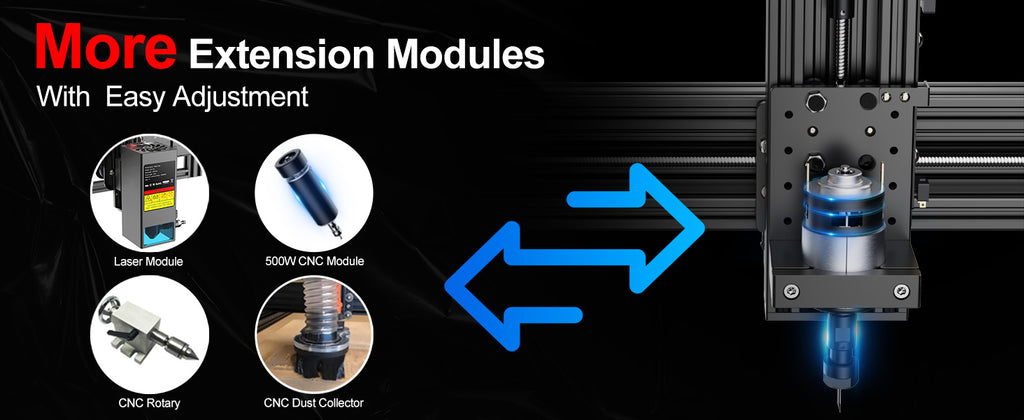 More Extension Modules
With Easy Adjustment

Laser Module

500W CNC Module

CNC Rotary

CNC Dust Collector